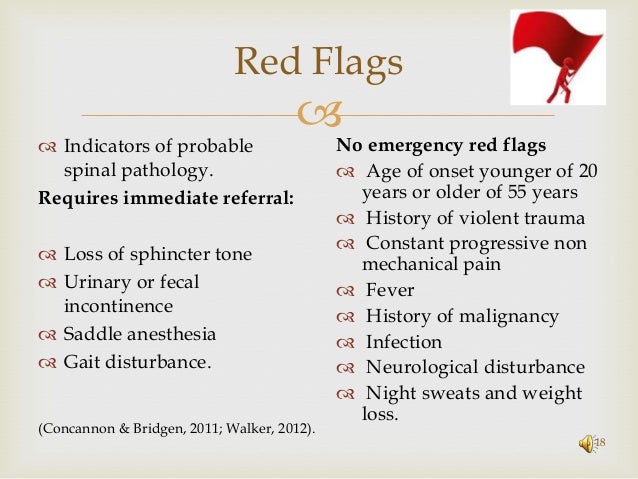 Red Flags

Indicators of probable spinal pathology.

**Requires immediate referral:**

Loss of sphincter tone

Urinary or fecal incontinence

Saddle anesthesia

Gait disturbance.

(Concannon & Bridgen, 2011; Walker, 2012).

**No emergency red flags**

Age of onset younger of 20 years or older of 55 years

History of violent trauma

Constant progressive non mechanical pain

Fever

History of malignancy

Infection

Neurological disturbance

Night sweats and weight loss.

18